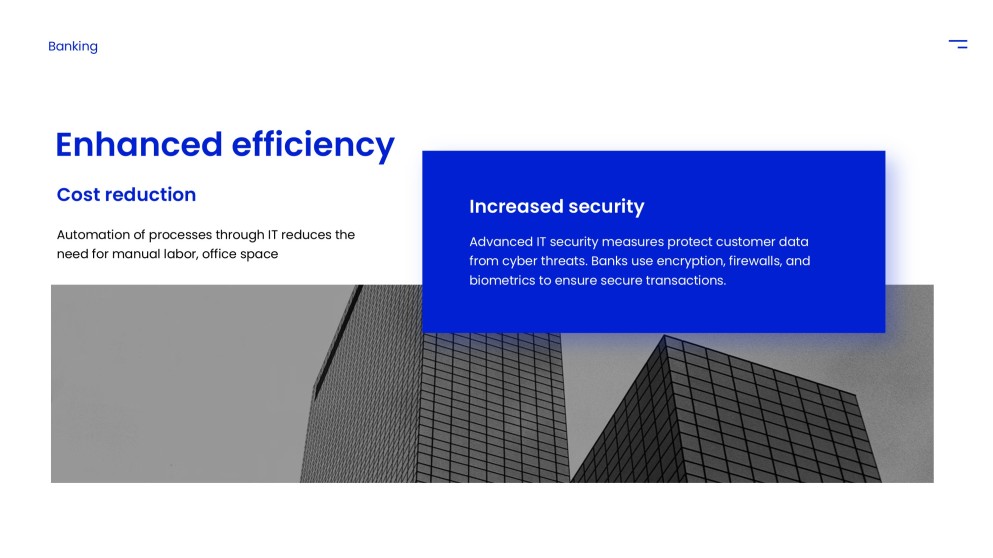 Banking

Enhanced efficiency

Cost reduction

Automation of processes through IT reduces the need for manual labor, office space

Increased security

Advanced IT security measures protect customer data from cyber threats. Banks use encryption, firewalls, and biometrics to ensure secure transactions.